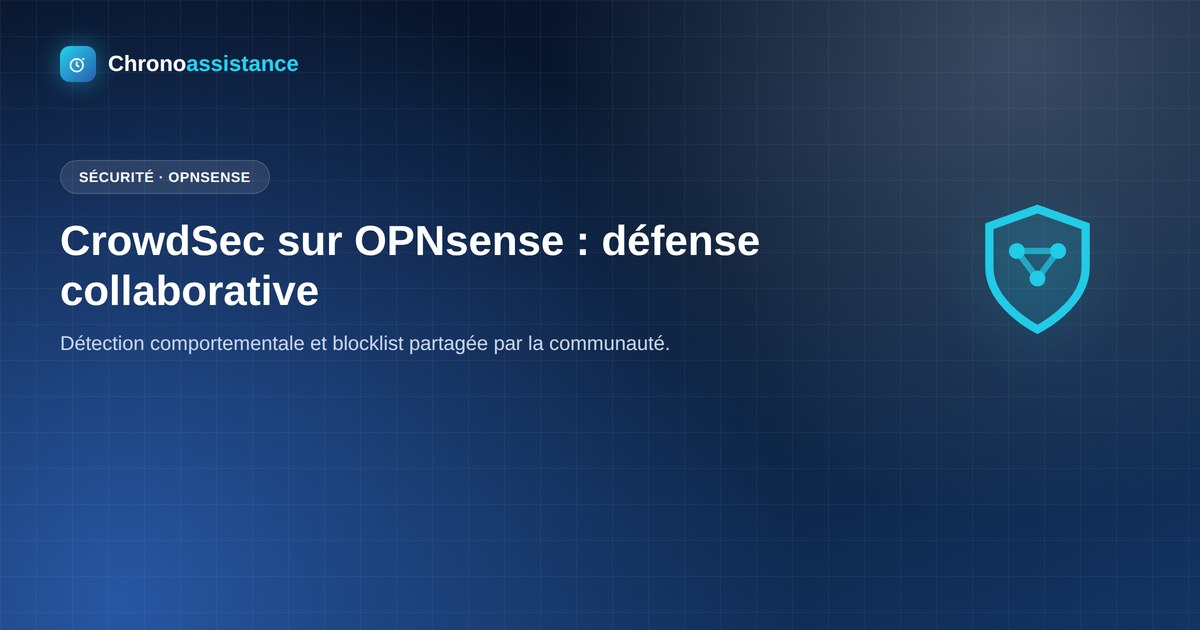 Chronoassistance

SÉCURITÉ · OPNSENSE

CrowdSec sur OPNsense : défense collaborative

Détection comportementale et blocklist partagée par la communauté.